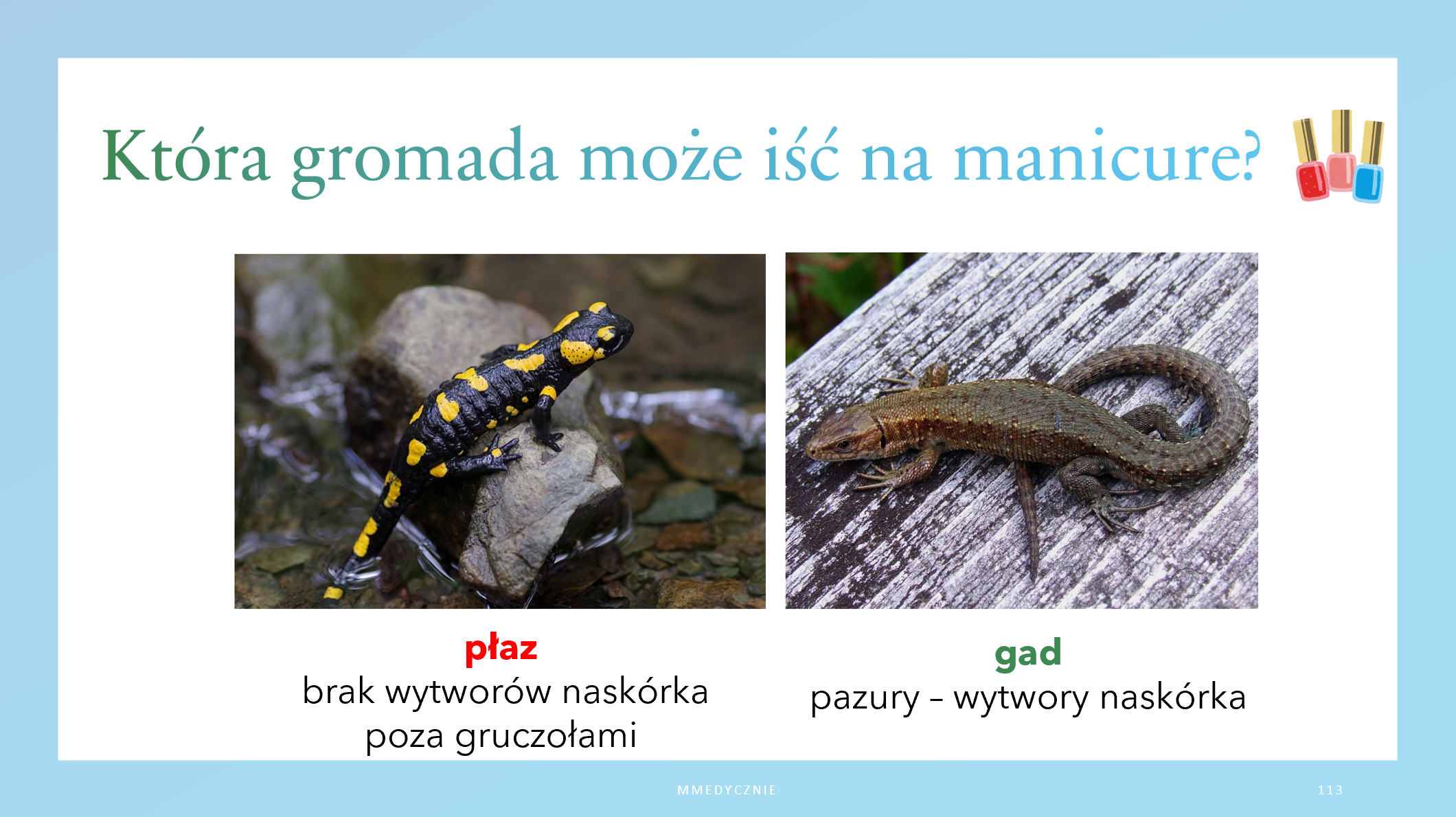 Która gromada może iść na manicure?

płaz
brak wytworów naskórka poza gruczołami

gad
pazury – wytwory naskórka

MMEDYCZNIE

113